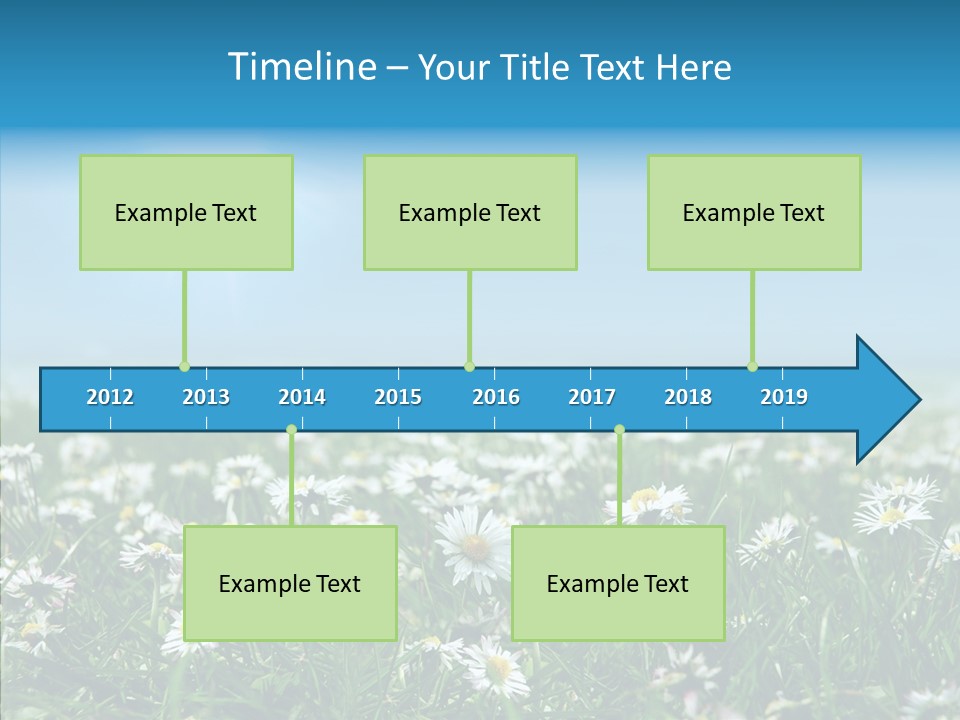 Timeline – Your Title Text Here

Example Text

Example Text

Example Text

2012 2013 2014 2015 2016 2017 2018 2019

Example Text

Example Text